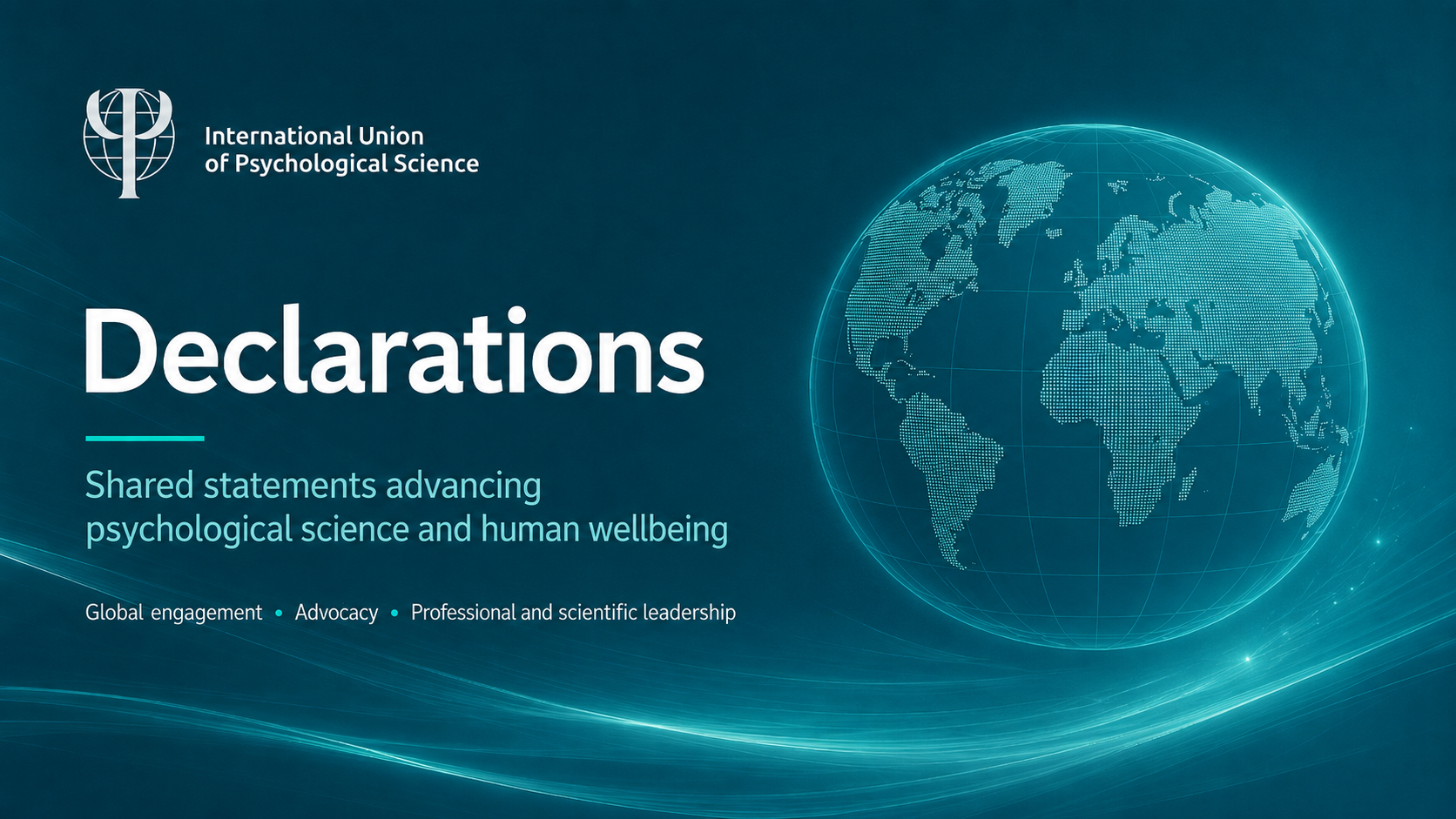 International Union of Psychological Science

Declarations

Shared statements advancing psychological science and human wellbeing

Global engagement • Advocacy • Professional and scientific leadership